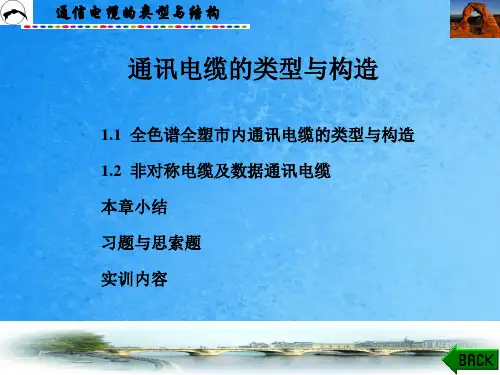 通信电缆的类型与结构

通讯电缆的类型与构造

1.1 全色谱全塑市内通讯电缆的类型与构造

1.2 非对称电缆及数据通讯电缆

本章小结

习题与思索题

实训内容

BACK